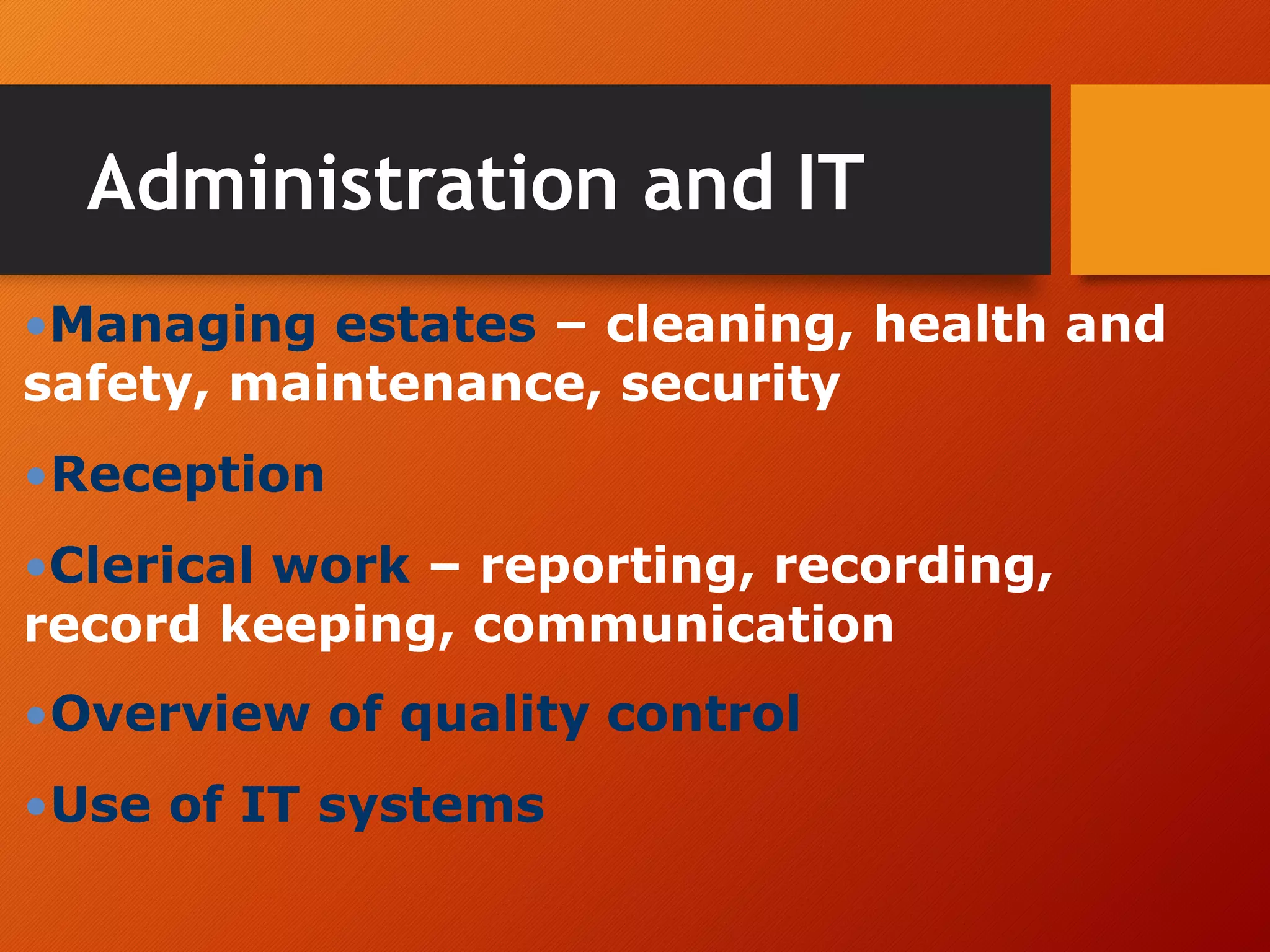 Administration and IT

•Managing estates – cleaning, health and safety, maintenance, security

•Reception

•Clerical work – reporting, recording, record keeping, communication

•Overview of quality control

•Use of IT systems